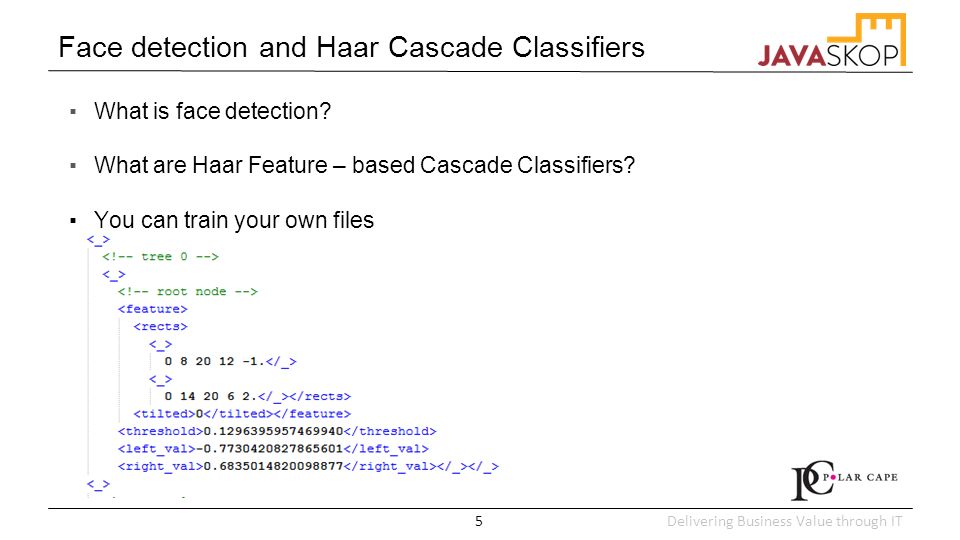 Face detection and Haar Cascade Classifiers

JAVASKOP

▪ What is face detection?

▪ What are Haar Feature – based Cascade Classifiers?

▪ You can train your own files

<_>
<!-- tree 0 -->
<_>
<!-- root node -->
<feature>
<rects>
<_>
0 8 20 12 -1.</_>
<_>
0 14 20 6 2.</_></rects>
<tilted>0</tilted></feature>
<threshold>0.1296395957469940</threshold>
<left_val>-0.7730420827865601</left_val>
<right_val>0.6835014820098877</right_val></_></_>
<_>

PC POLAR CAPE

5

Delivering Business Value through IT